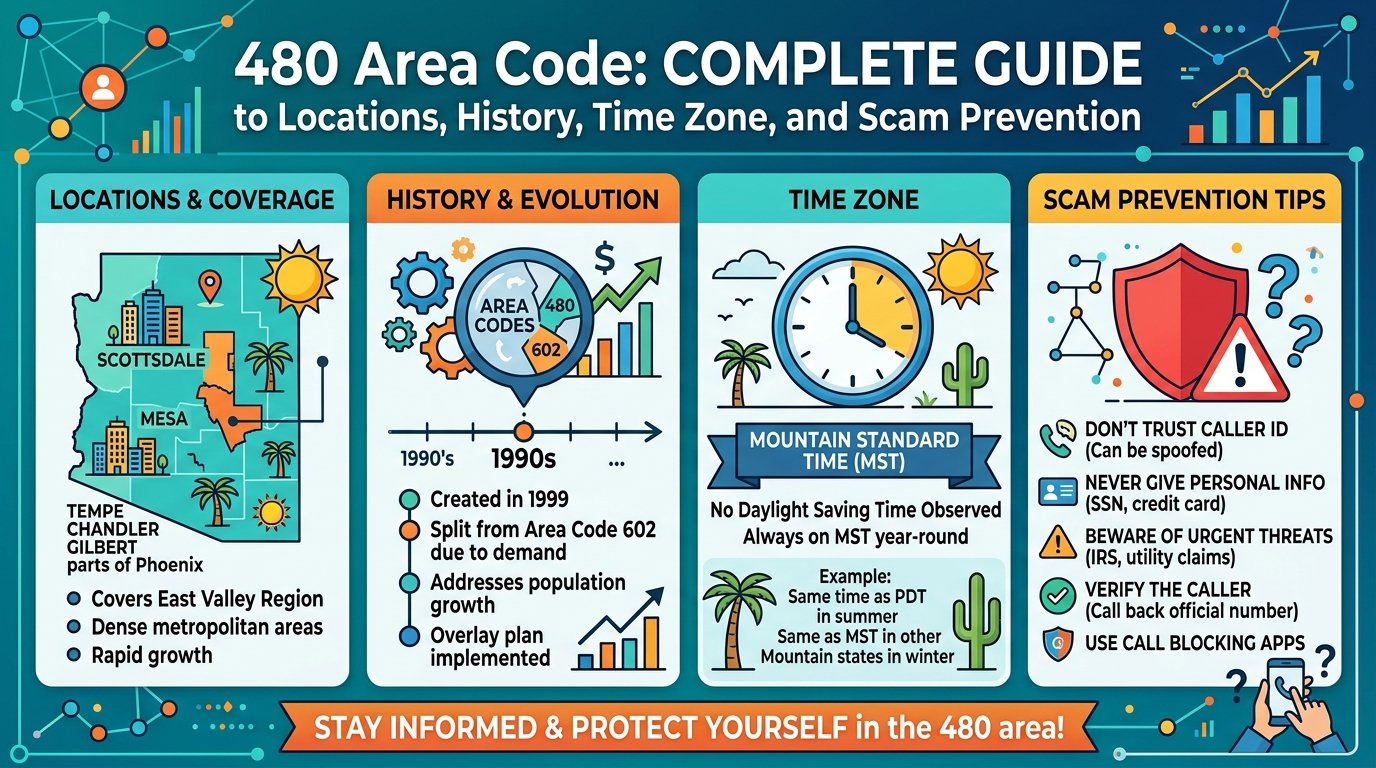 480 Area Code: COMPLETE GUIDE
to Locations, History, Time Zone, and Scam Prevention

LOCATIONS & COVERAGE

SCOTTSDALE
MESA

TEMPE
CHANDLER
GILBERT
parts of Phoenix

Covers East Valley Region
Dense metropolitan areas
Rapid growth

HISTORY & EVOLUTION

AREA CODES
480
602
$

1990's
1990s
...

Created in 1999
Split from Area Code 602 due to demand
Addresses population growth
Overlay plan implemented

TIME ZONE

MOUNTAIN STANDARD TIME (MST)

No Daylight Saving Time Observed
Always on MST year-round

Example:
Same time as PDT in summer
Same as MST in other Mountain states in winter

SCAM PREVENTION TIPS

DON'T TRUST CALLER ID
(Can be spoofed)
NEVER GIVE PERSONAL INFO
(SSN, credit card)
BEWARE OF URGENT THREATS
(IRS, utility claims)
VERIFY THE CALLER
(Call back official number)
USE CALL BLOCKING APPS

STAY INFORMED & PROTECT YOURSELF in the 480 area!